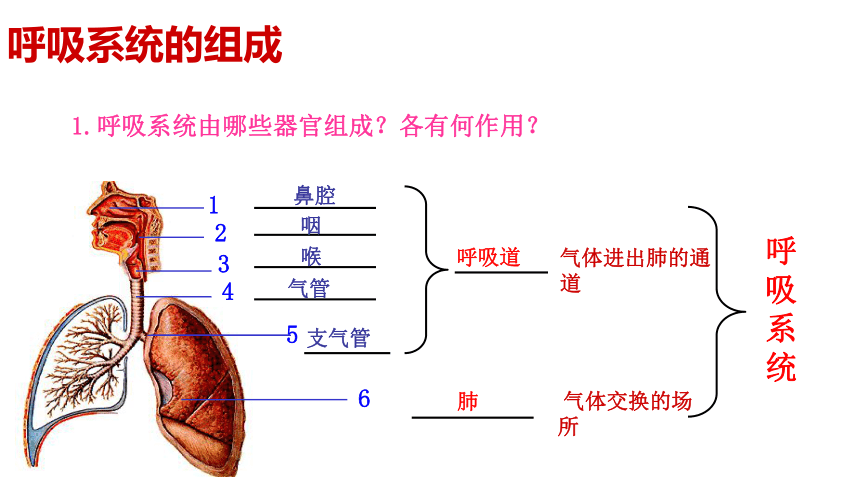 呼吸系统的组成

1. 呼吸系统由哪些器官组成？各有何作用？

1 鼻腔
2 咽
3 喉
4 气管
5 支气管
6

呼吸道 气体进出肺的通道

肺 气体交换的场所

呼吸系统